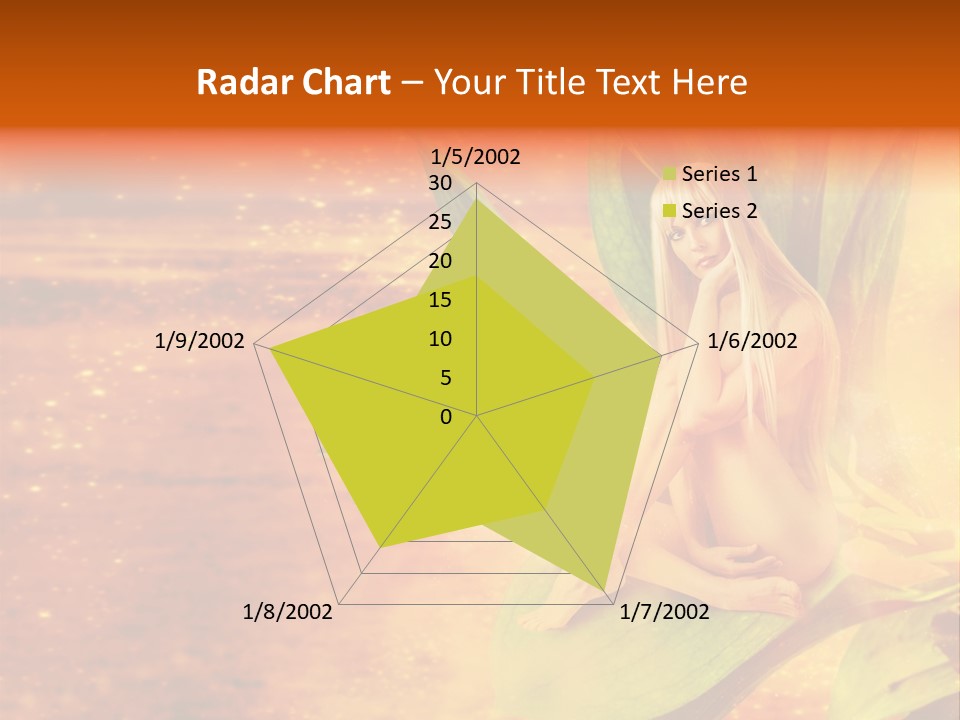 Radar Chart – Your Title Text Here

1/5/2002
30
25
20
15
10
5
0
1/6/2002
1/7/2002
1/8/2002
1/9/2002

Series 1
Series 2